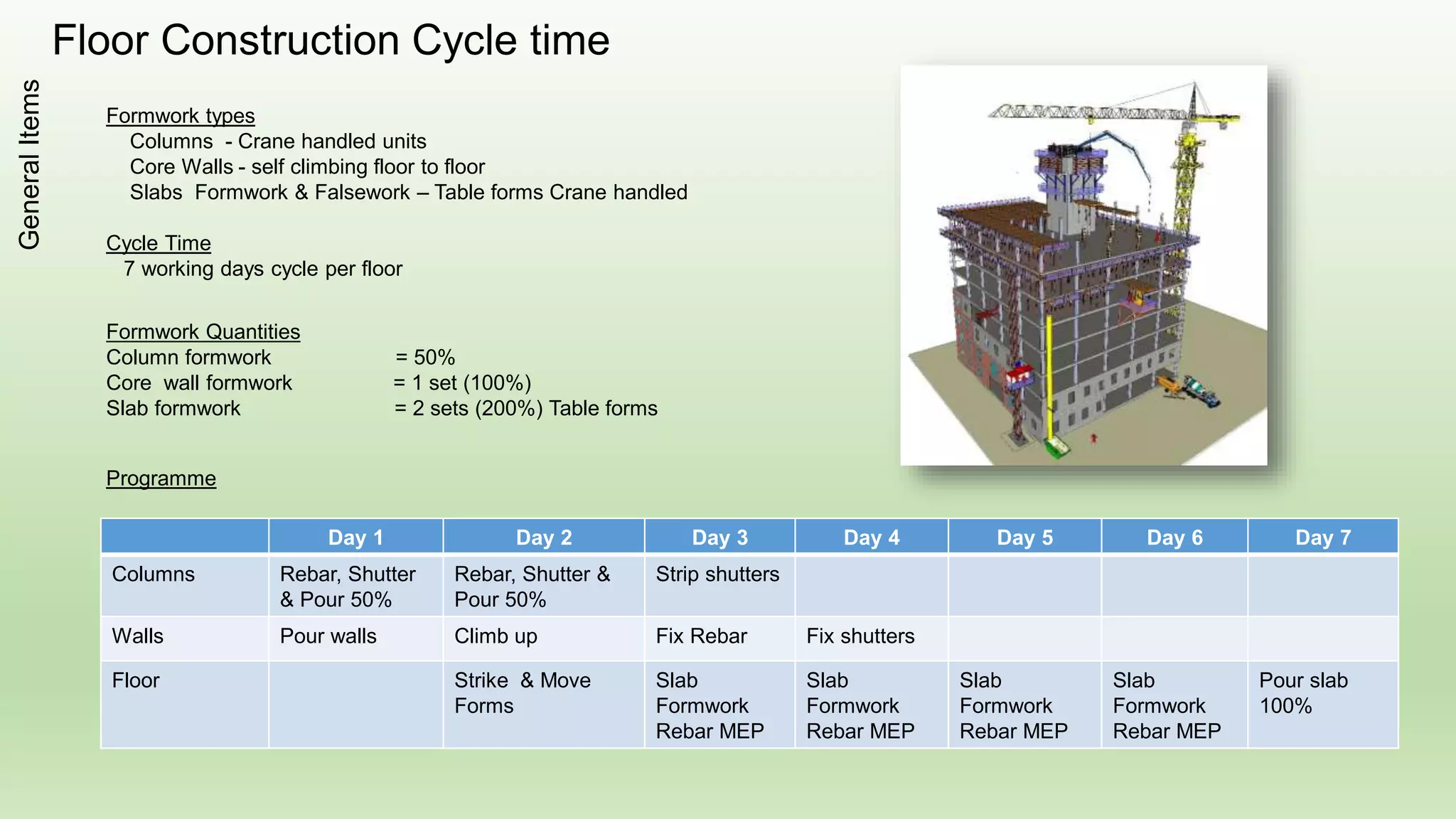 Floor Construction Cycle time

General Items

Formwork types
Columns - Crane handled units
Core Walls - self climbing floor to floor
Slabs Formwork & Falsework – Table forms Crane handled

Cycle Time
7 working days cycle per floor

Formwork Quantities
Column formwork = 50%
Core wall formwork = 1 set (100%)
Slab formwork = 2 sets (200%) Table forms

Programme

| | Day 1 | Day 2 | Day 3 | Day 4 | Day 5 | Day 6 | Day 7 |
|---|---|---|---|---|---|---|---|
| Columns | Rebar, Shutter & Pour 50% | Rebar, Shutter & Pour 50% | Strip shutters | | | | |
| Walls | Pour walls | Climb up | Fix Rebar | Fix shutters | | | |
| Floor | | Strike & Move Forms | Slab Formwork Rebar MEP | Slab Formwork Rebar MEP | Slab Formwork Rebar MEP | Slab Formwork Rebar MEP | Pour slab 100% |